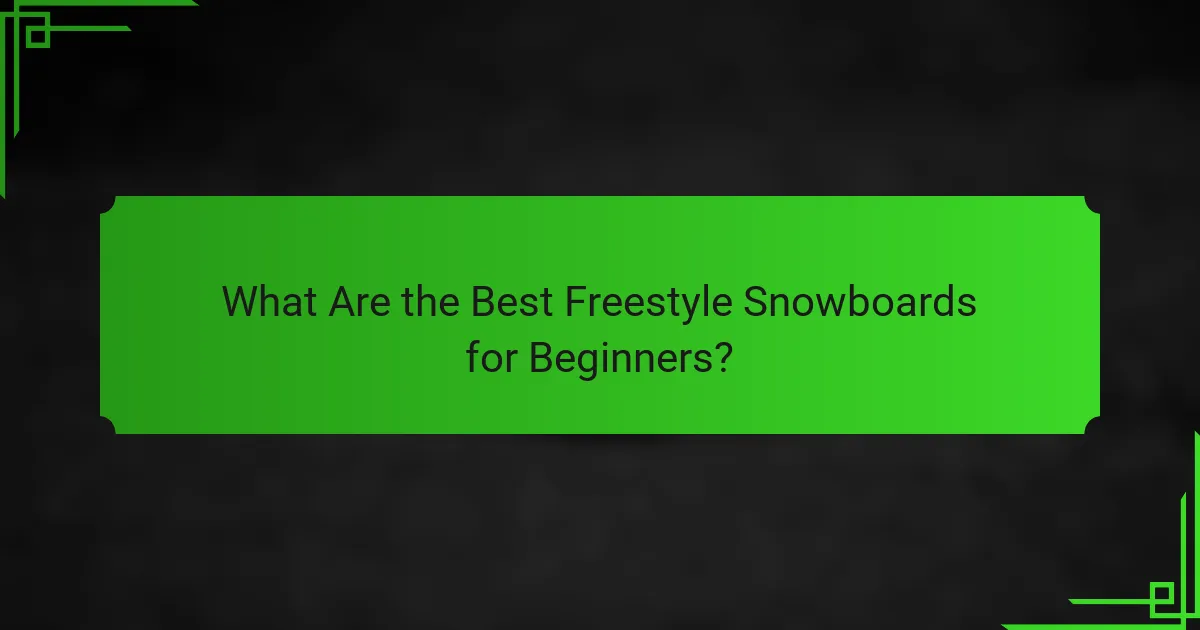 What Are the Best Freestyle Snowboards for Beginners?